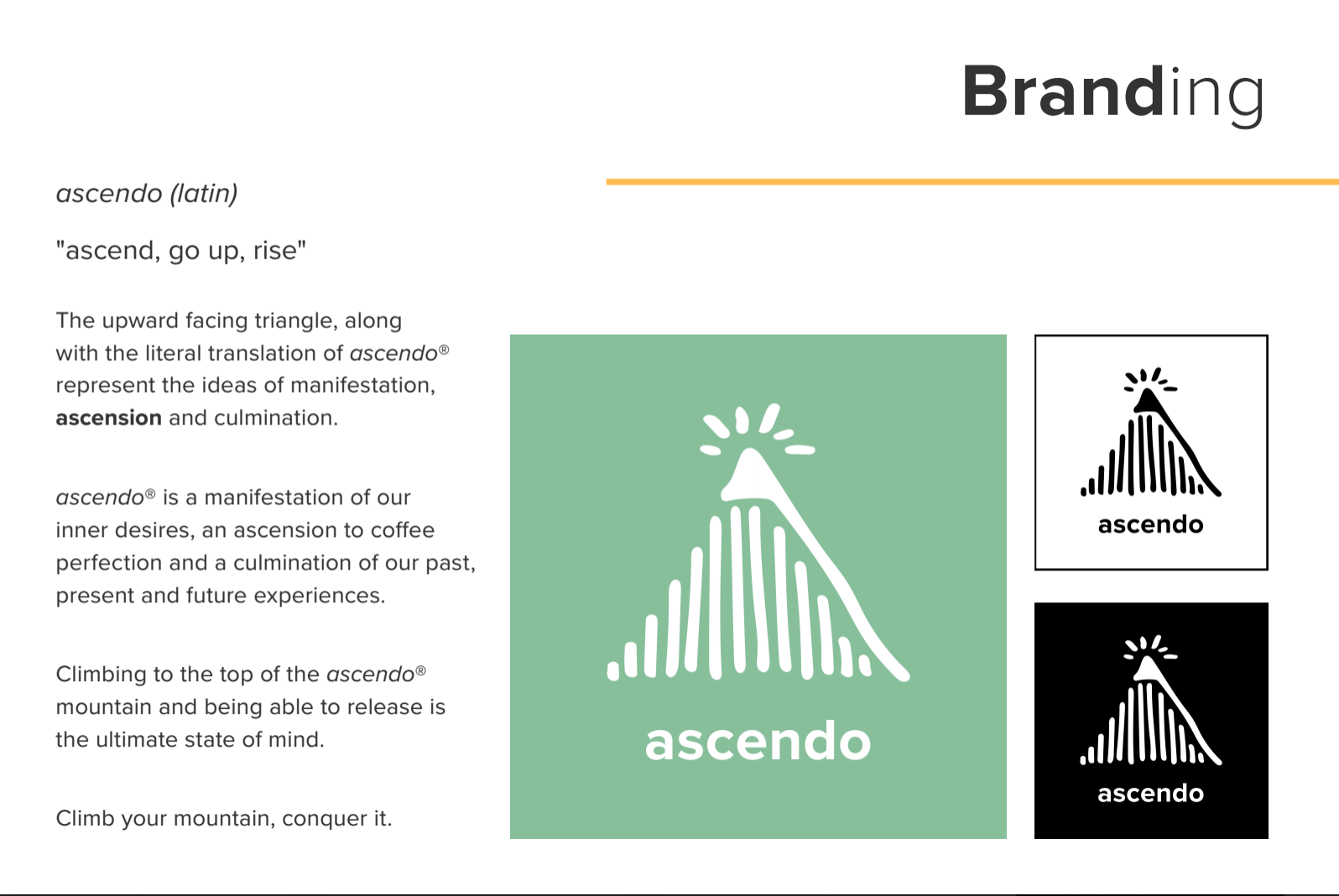 Branding

ascendo (latin)

"ascend, go up, rise"

The upward facing triangle, along with the literal translation of ascendo® represent the ideas of manifestation, ascension and culmination.

ascendo® is a manifestation of our inner desires, an ascension to coffee perfection and a culmination of our past, present and future experiences.

Climbing to the top of the ascendo® mountain and being able to release is the ultimate state of mind.

Climb your mountain, conquer it.

ascendo

ascendo

ascendo